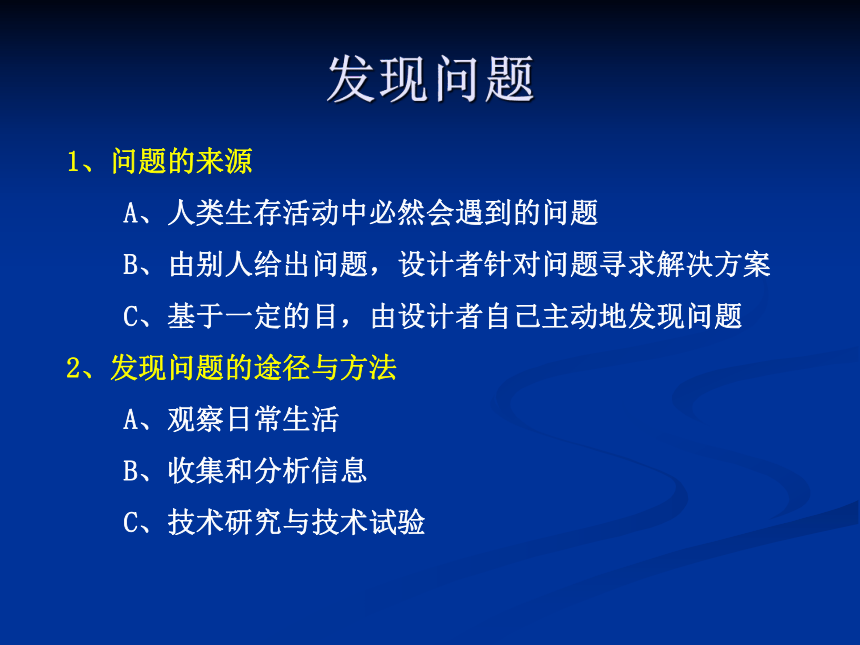 发现问题

1、问题的来源

A、人类生存活动中必然会遇到的问题

B、由别人给出问题，设计者针对问题寻求解决方案

C、基于一定的目，由设计者自己主动地发现问题

2、发现问题的途径与方法

A、观察日常生活

B、收集和分析信息

C、技术研究与技术试验